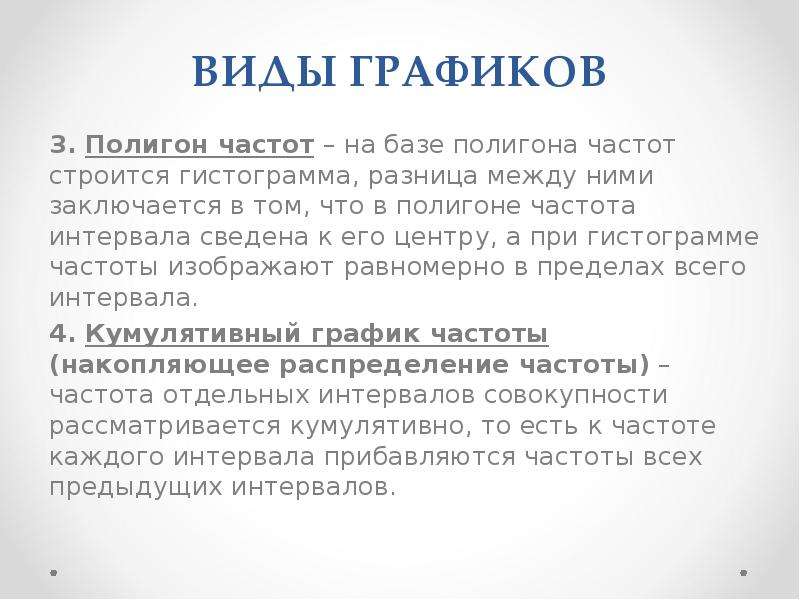 ВИДЫ ГРАФИКОВ

3. Полигон частот – на базе полигона частот строится гистограмма, разница между ними заключается в том, что в полигоне частота интервала сведена к его центру, а при гистограмме частоты изображают равномерно в пределах всего интервала.

4. Кумулятивный график частоты (накопляющее распределение частоты) – частота отдельных интервалов совокупности рассматривается кумулятивно, то есть к частоте каждого интервала прибавляются частоты всех предыдущих интервалов.